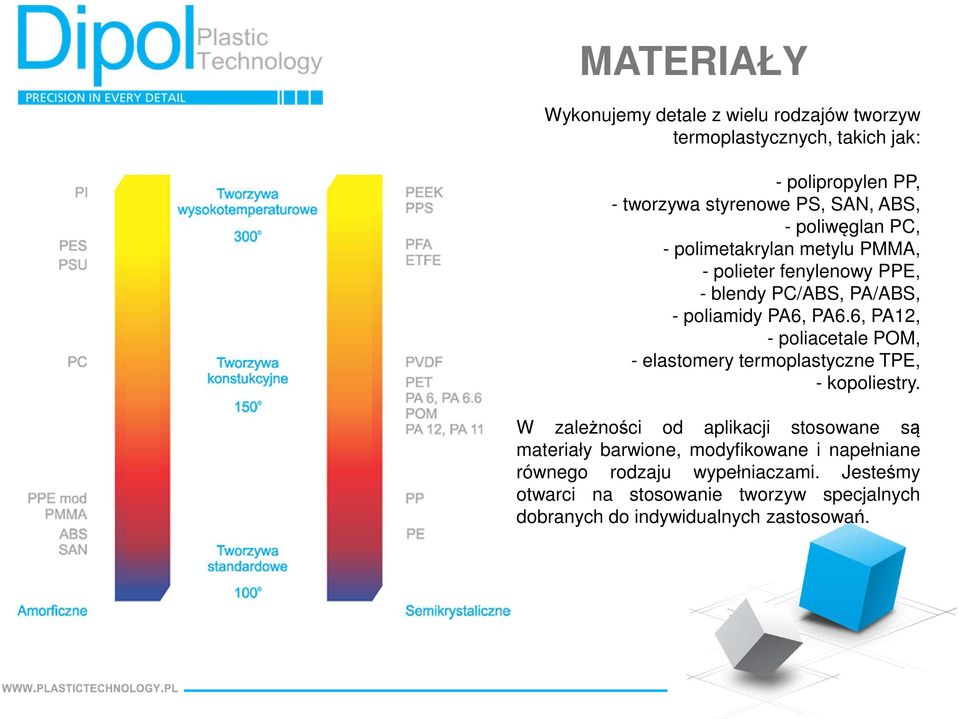 Dipol Plastic Technology
PRECISION IN EVERY DETAIL

MATERIAŁY

Wykonujemy detale z wielu rodzajów tworzyw termoplastycznych, takich jak:

- polipropylen PP,
- tworzywa styrenowe PS, SAN, ABS,
- poliwęglan PC,
- polimetakrylan metylu PMMA,
- polieter fenylenowy PPE,
- blendy PC/ABS, PA/ABS,
- poliamidy PA6, PA6.6, PA12,
- poliacetale POM,
- elastomery termoplastyczne TPE,
- kopoliestry.

W zależności od aplikacji stosowane są materiały barwione, modyfikowane i napełniane równego rodzaju wypełniaczami. Jesteśmy otwarci na stosowanie tworzyw specjalnych dobranych do indywidualnych zastosowań.

PI
PES
PSU
PC
PPE mod
PMMA
ABS
SAN
Amorficzne

Tworzywa wysokotemperaturowe
300°
Tworzywa konstukcyjne
150°
Tworzywa standardowe
100°

PEEK
PPS
PFA
ETFE
PVDF
PET
PA 6, PA 6.6
POM
PA 12, PA 11
PP
PE
Semikrystaliczne

WWW.PLASTICTECHNOLOGY.PL